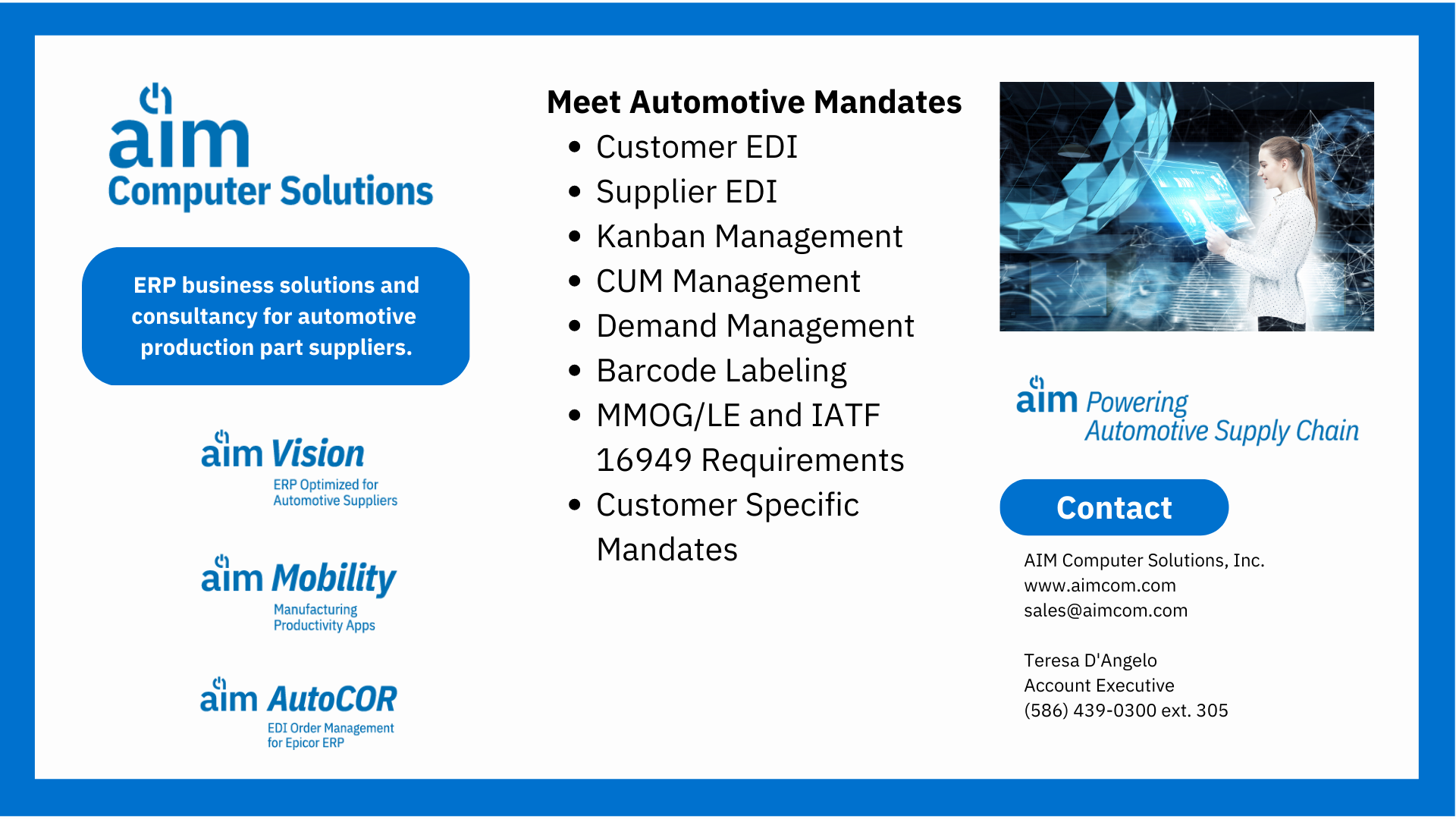 aim
Computer Solutions

ERP business solutions and consultancy for automotive production part suppliers.

aim Vision
ERP Optimized for Automotive Suppliers

aim Mobility
Manufacturing Productivity Apps

aim AutoCOR
EDI Order Management for Epicor ERP

Meet Automotive Mandates
- Customer EDI
- Supplier EDI
- Kanban Management
- CUM Management
- Demand Management
- Barcode Labeling
- MMOG/LE and IATF 16949 Requirements
- Customer Specific Mandates

aim Powering Automotive Supply Chain

Contact

AIM Computer Solutions, Inc.
www.aimcom.com
sales@aimcom.com

Teresa D'Angelo
Account Executive
(586) 439-0300 ext. 305